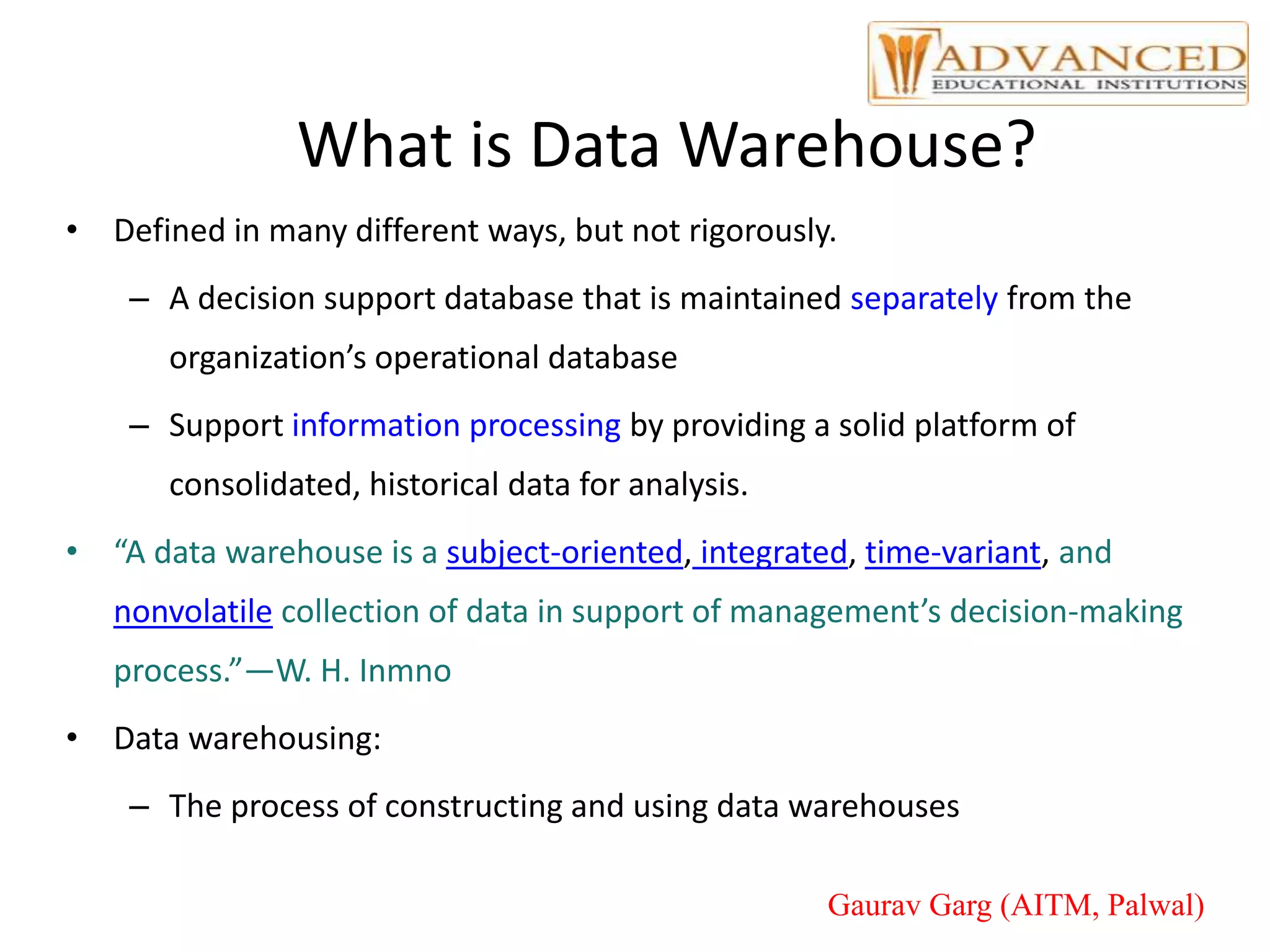 ADVANCED
EDUCATIONAL INSTITUTIONS

What is Data Warehouse?

• Defined in many different ways, but not rigorously.

– A decision support database that is maintained separately from the organization’s operational database

– Support information processing by providing a solid platform of consolidated, historical data for analysis.

• “A data warehouse is a subject-oriented, integrated, time-variant, and nonvolatile collection of data in support of management’s decision-making process.”—W. H. Inmno

• Data warehousing:

– The process of constructing and using data warehouses

Gaurav Garg (AITM, Palwal)